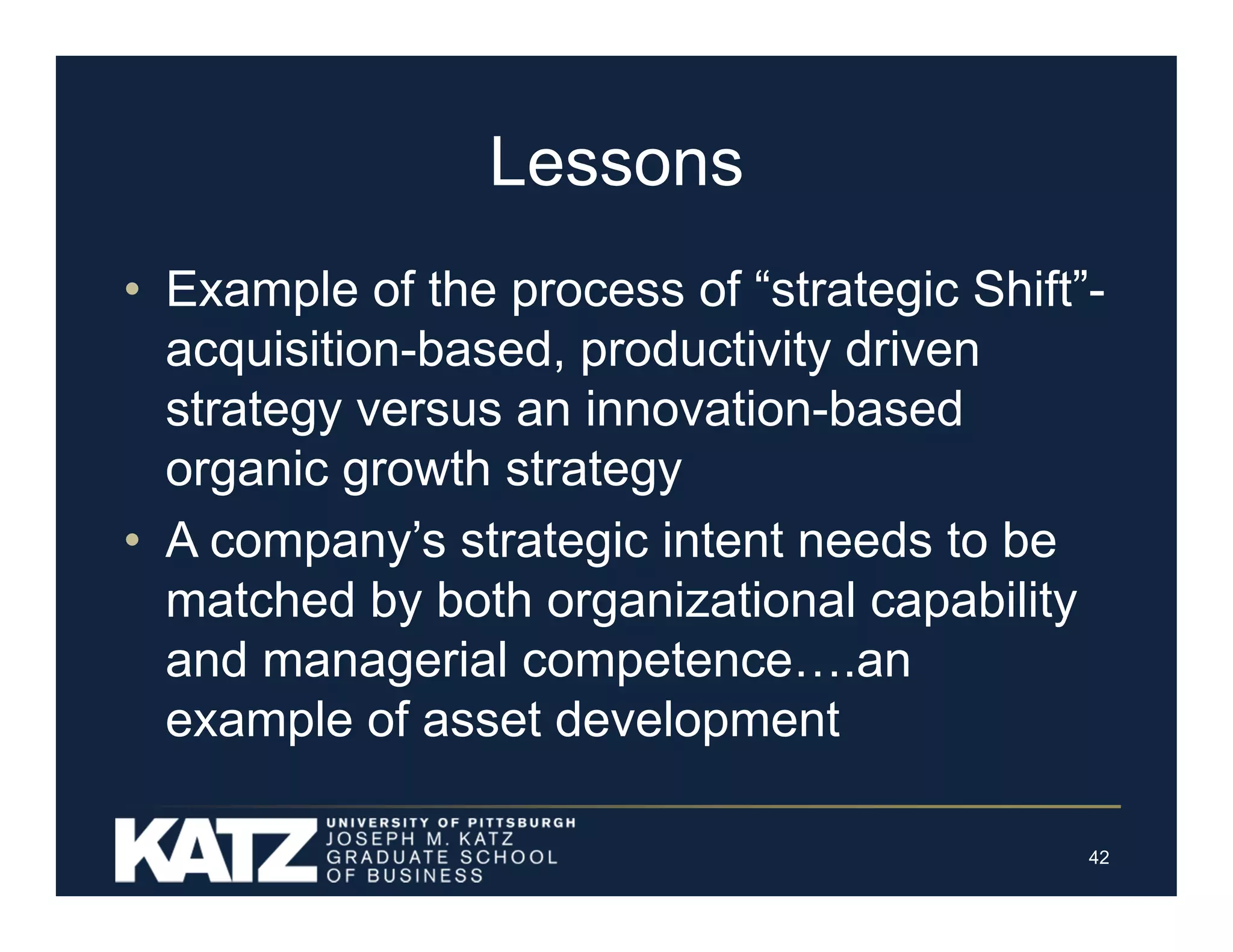 Lessons

• Example of the process of “strategic Shift”- acquisition-based, productivity driven strategy versus an innovation-based organic growth strategy

• A company’s strategic intent needs to be matched by both organizational capability and managerial competence….an example of asset development

KATZ UNIVERSITY OF PITTSBURGH JOSEPH M. KATZ GRADUATE SCHOOL OF BUSINESS

42